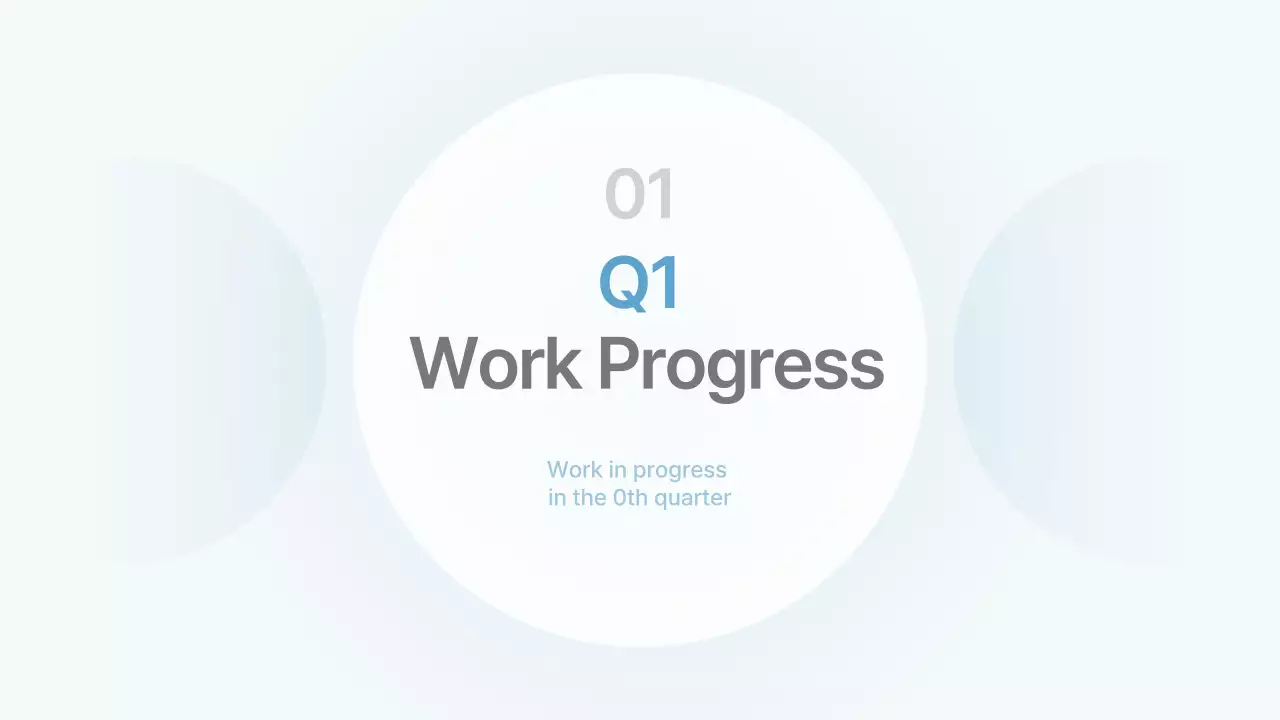 01
Q1
Work Progress

Work in progress
in the 0th quarter